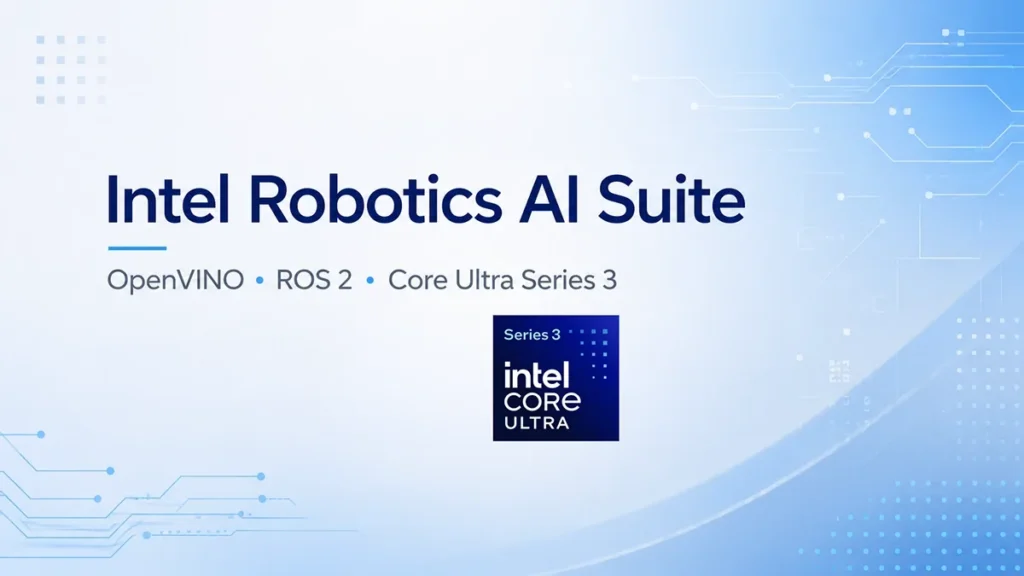 Intel Robotics AI Suite

OpenVINO • ROS 2 • Core Ultra Series 3

Series 3
intel
CORE
ULTRA